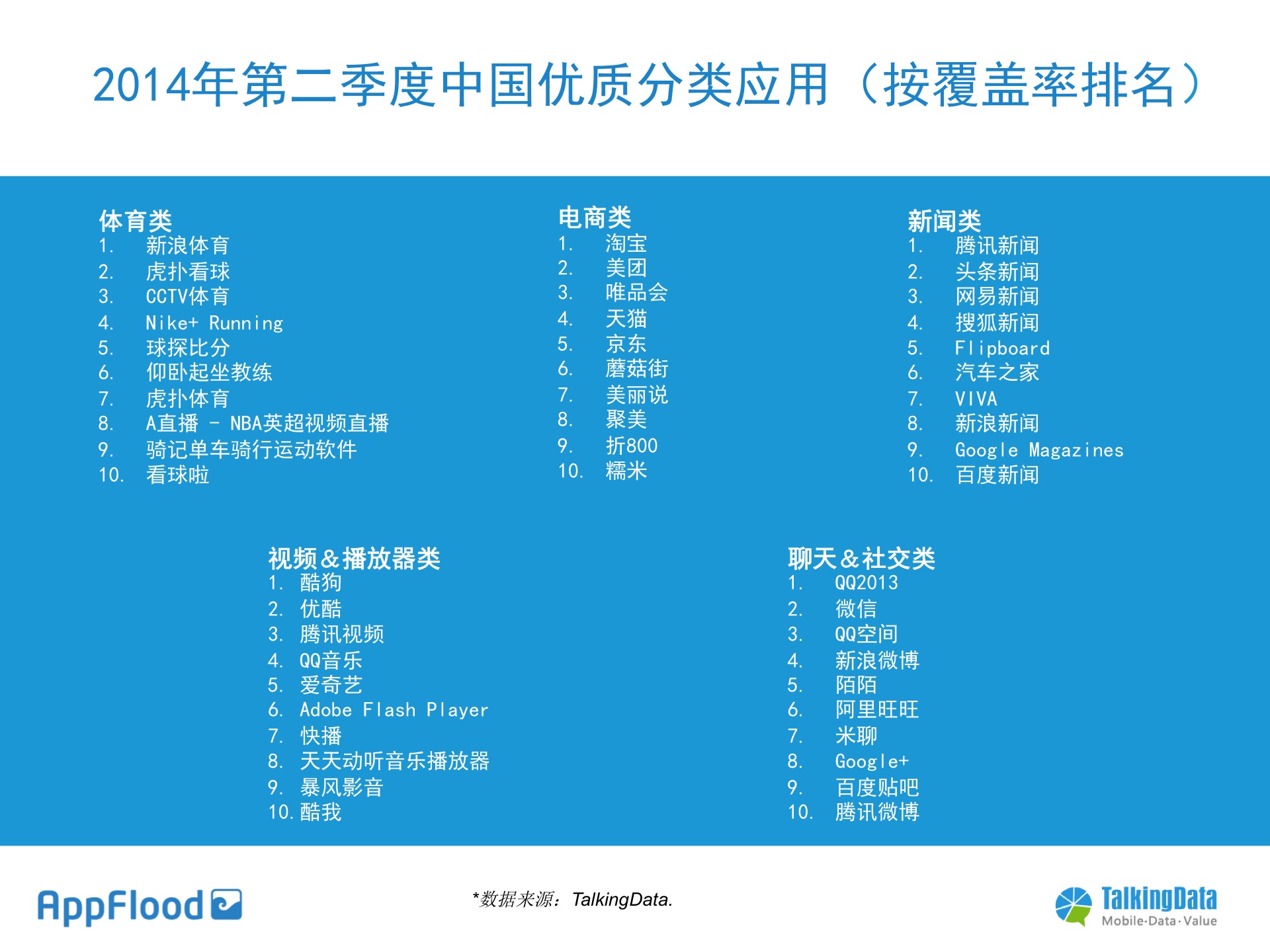 2014年第二季度中国优质分类应用（按覆盖率排名）

体育类
1. 新浪体育
2. 虎扑看球
3. CCTV体育
4. Nike+ Running
5. 球探比分
6. 仰卧起坐教练
7. 虎扑体育
8. A直播 - NBA英超视频直播
9. 骑记单车骑行运动软件
10. 看球啦

电商类
1. 淘宝
2. 美团
3. 唯品会
4. 天猫
5. 京东
6. 蘑菇街
7. 美丽说
8. 聚美
9. 折800
10. 糯米

新闻类
1. 腾讯新闻
2. 头条新闻
3. 网易新闻
4. 搜狐新闻
5. Flipboard
6. 汽车之家
7. VIVA
8. 新浪新闻
9. Google Magazines
10. 百度新闻

视频＆播放器类
1. 酷狗
2. 优酷
3. 腾讯视频
4. QQ音乐
5. 爱奇艺
6. Adobe Flash Player
7. 快播
8. 天天动听音乐播放器
9. 暴风影音
10. 酷我

聊天＆社交类
1. QQ2013
2. 微信
3. QQ空间
4. 新浪微博
5. 陌陌
6. 阿里旺旺
7. 米聊
8. Google+
9. 百度贴吧
10. 腾讯微博

AppFlood

*数据来源：TalkingData.

TalkingData
Mobile·Data·Value